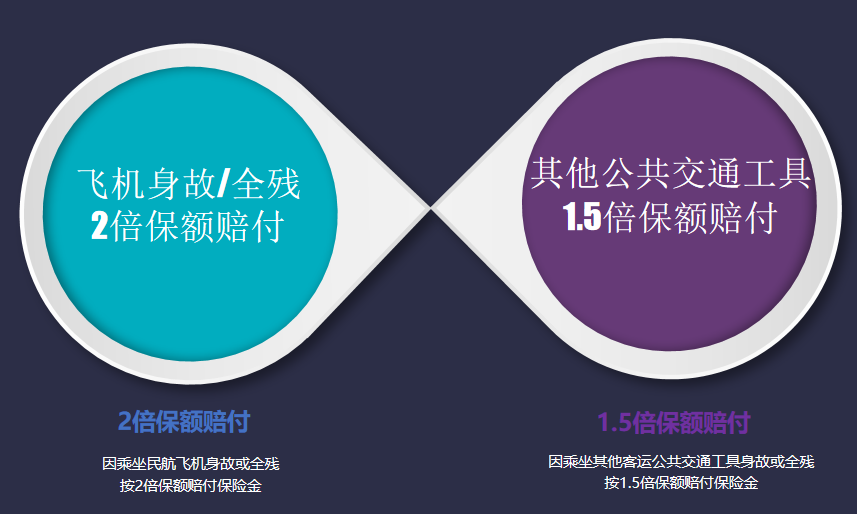 飞机身故/全残
2倍保额赔付

其他公共交通工具
1.5倍保额赔付

2倍保额赔付

因乘坐民航飞机身故或全残
按2倍保额赔付保险金

1.5倍保额赔付

因乘坐其他客运公共交通工具身故或全残
按1.5倍保额赔付保险金